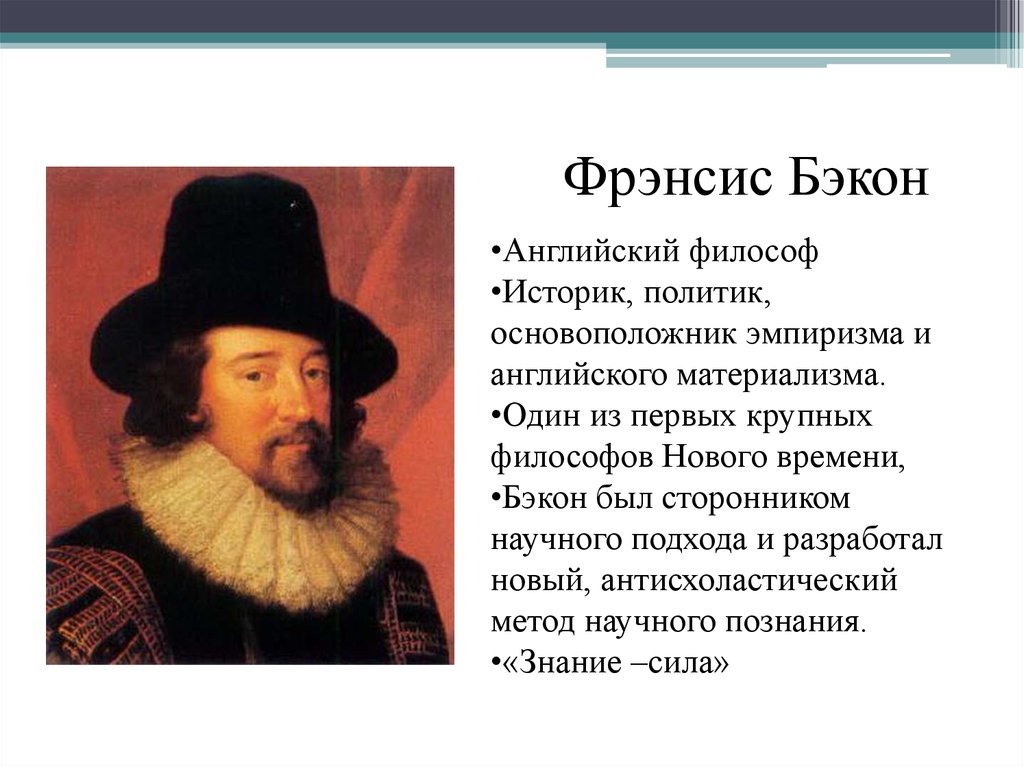 Фрэнсис Бэкон

•Английский философ
•Историк, политик, основоположник эмпиризма и английского материализма.
•Один из первых крупных философов Нового времени,
•Бэкон был сторонником научного подхода и разработал новый, антисхоластический метод научного познания.
•«Знание –сила»